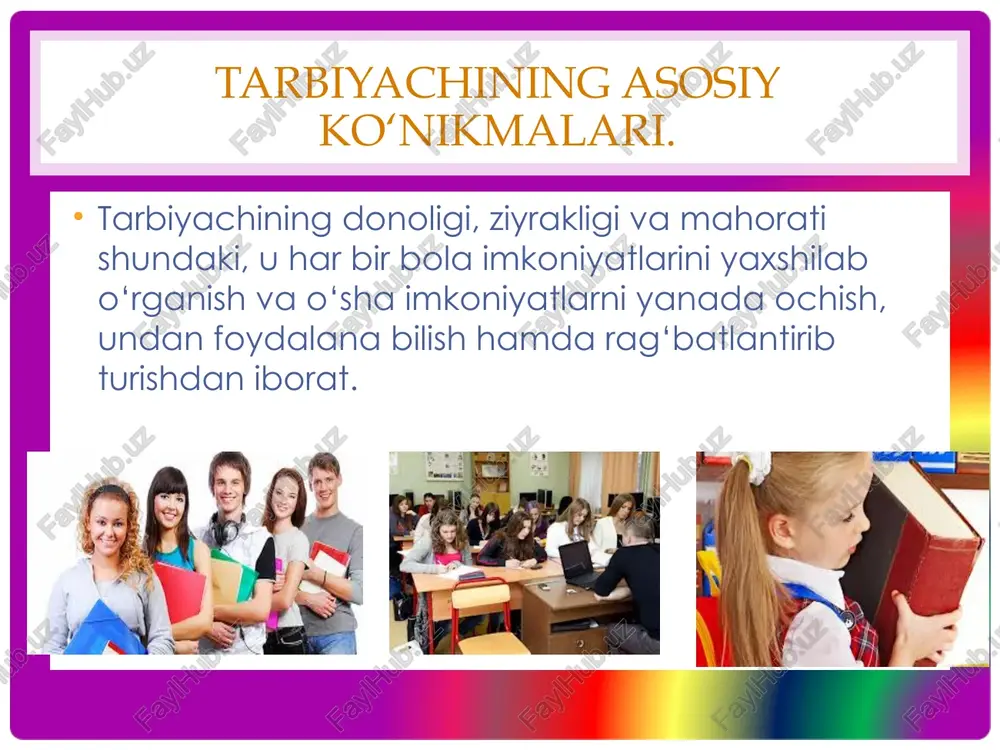 TARBIYACHINING ASOSIY KO‘NIKMALARI.

• Tarbiyachining donoligi, ziyrakligi va mahorati shundaki, u har bir bola imkoniyatlarini yaxshilab o‘rganish va o‘sha imkoniyatlarni yanada ochish, undan foydalana bilish hamda rag‘batlantirib turishdan iborat.

FaylHub.uz